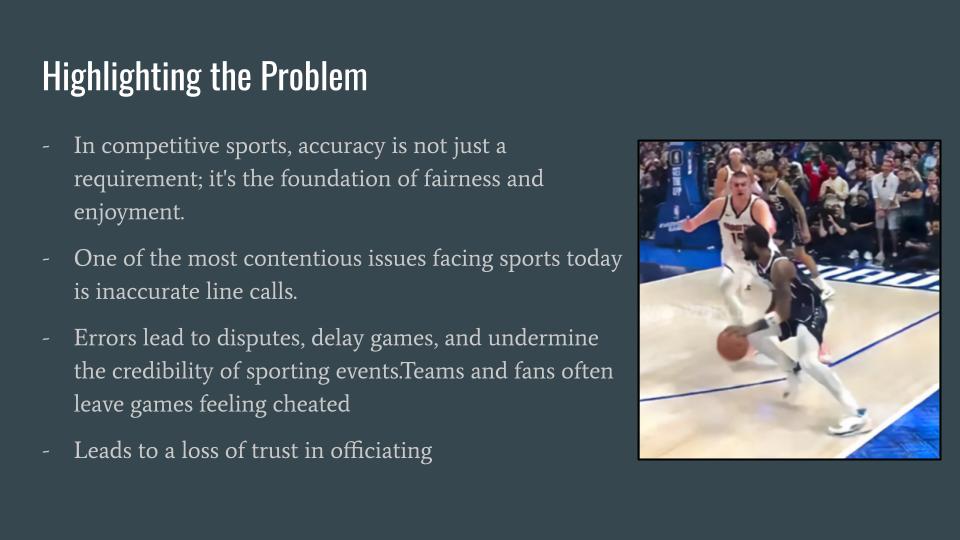 Highlighting the Problem

- In competitive sports, accuracy is not just a requirement; it's the foundation of fairness and enjoyment.
- One of the most contentious issues facing sports today is inaccurate line calls.
- Errors lead to disputes, delay games, and undermine the credibility of sporting events.Teams and fans often leave games feeling cheated
- Leads to a loss of trust in officiating